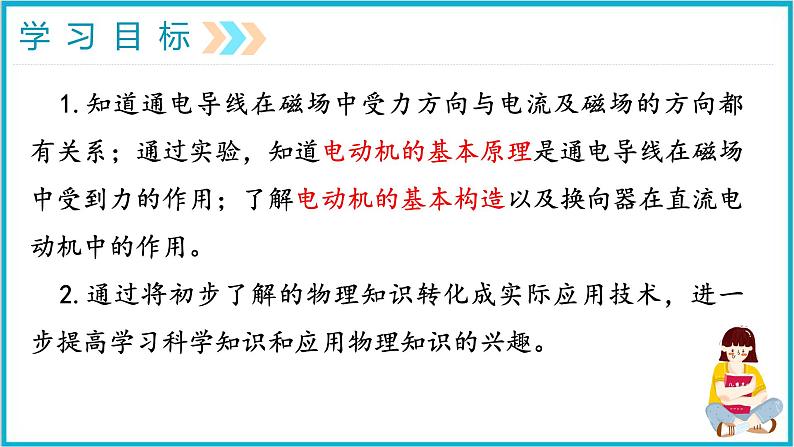 学习目标

1. 知道通电导线在磁场中受力方向与电流及磁场的方向都有关系；通过实验，知道电动机的基本原理是通电导线在磁场中受到力的作用；了解电动机的基本构造以及换向器在直流电动机中的作用。

2. 通过将初步了解的物理知识转化成实际应用技术，进一步提高学习科学知识和应用物理知识的兴趣。